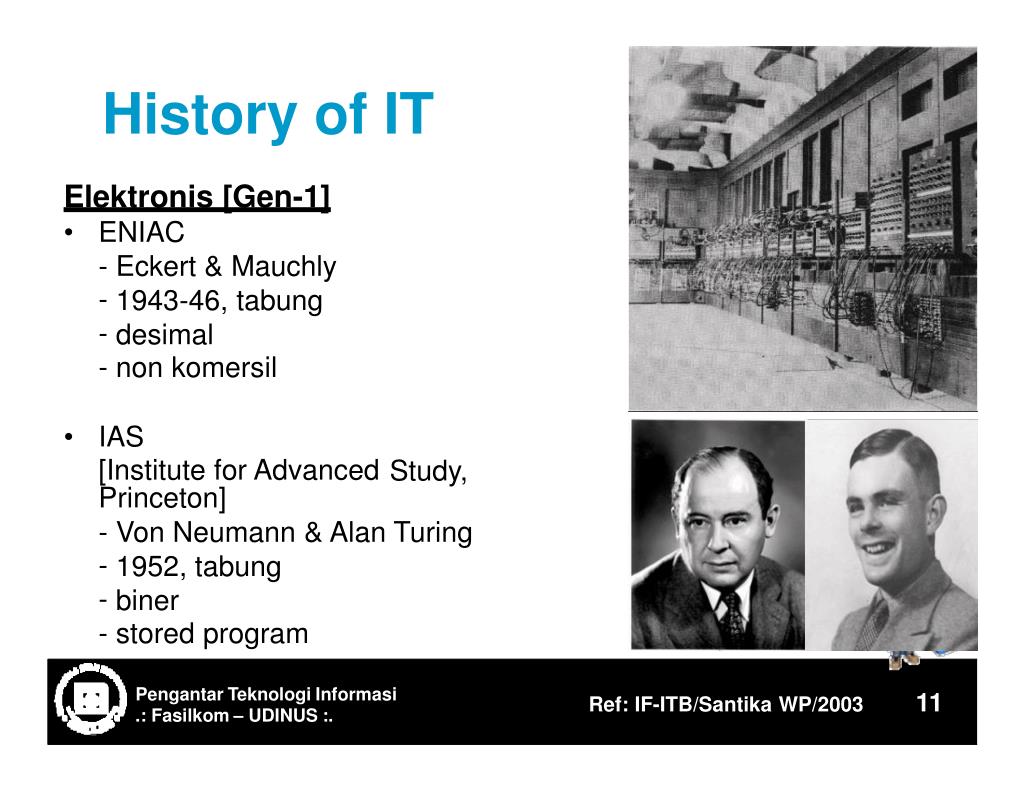 History of IT

Elektronis [Gen-1]

• ENIAC
- Eckert & Mauchly
- 1943-46, tabung
- desimal
- non komersil

• IAS
[Institute for Advanced Study, Princeton]
- Von Neumann & Alan Turing
- 1952, tabung
- biner
- stored program

Pengantar Teknologi Informasi
.: Fasilkom – UDINUS :.

Ref: IF-ITB/Santika WP/2003

11